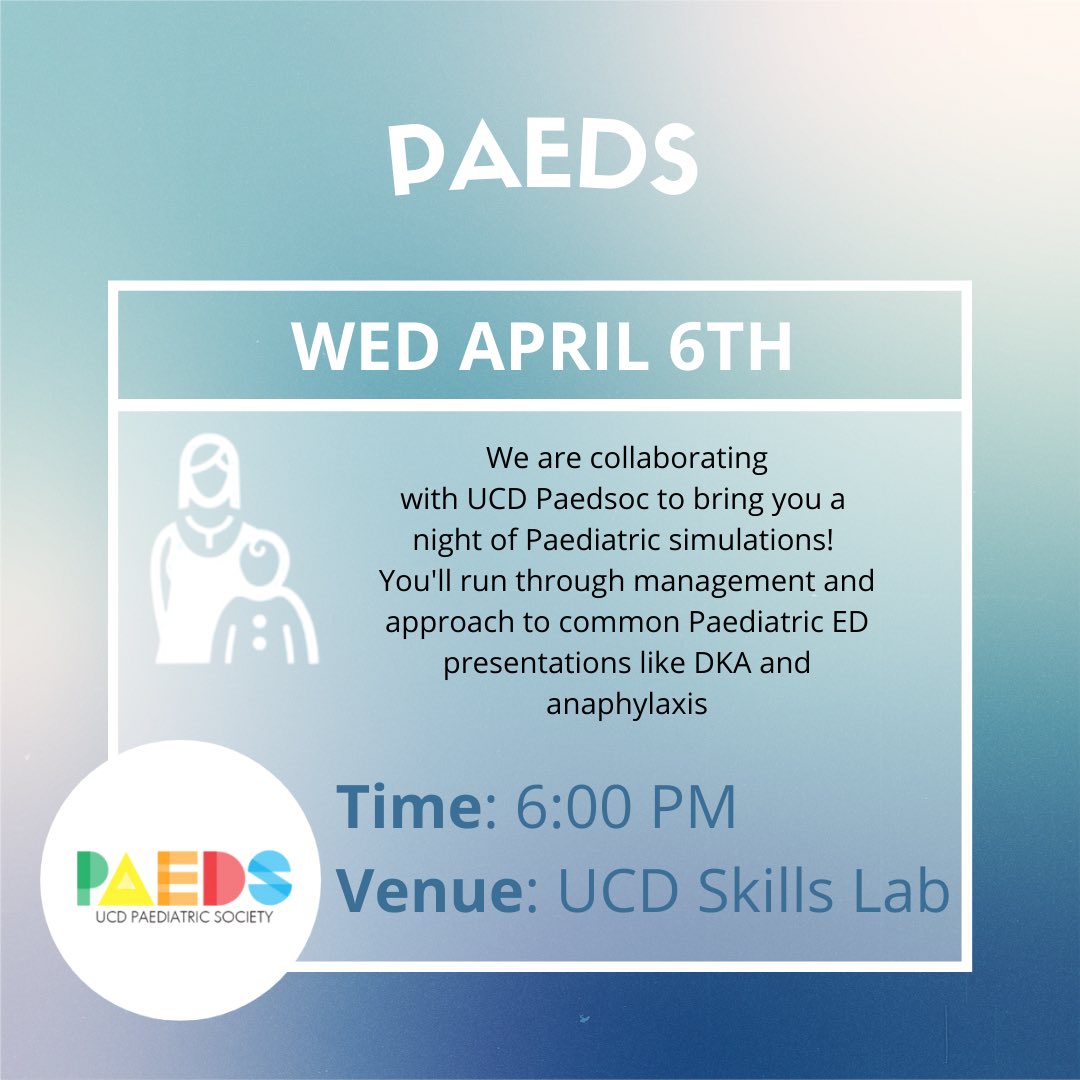 PAEDS

WED APRIL 6TH

We are collaborating with UCD Paedsoc to bring you a night of Paediatric simulations! You'll run through management and approach to common Paediatric ED presentations like DKA and anaphylaxis

Time: 6:00 PM
Venue: UCD Skills Lab

PAEDS
UCD PAEDIATRIC SOCIETY